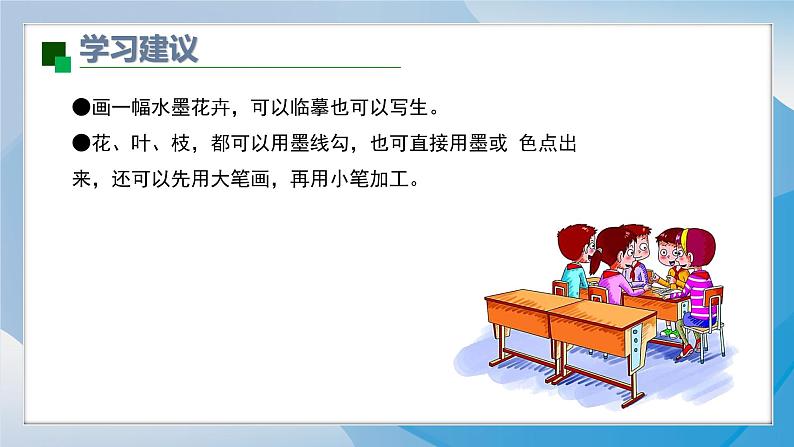 学习建议

●画一幅水墨花卉，可以临摹也可以写生。

●花、叶、枝，都可以用墨线勾，也可直接用墨或 色点出来，还可以先用大笔画，再用小笔加工。